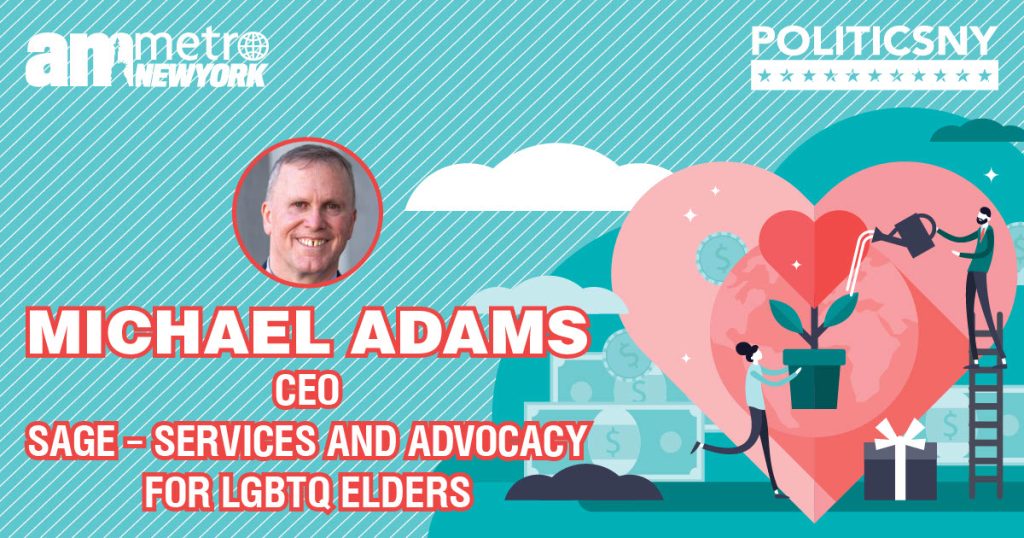 am metro NEW YORK

POLITICSNY

MICHAEL ADAMS

CEO

SAGE – SERVICES AND ADVOCACY FOR LGBTQ ELDERS